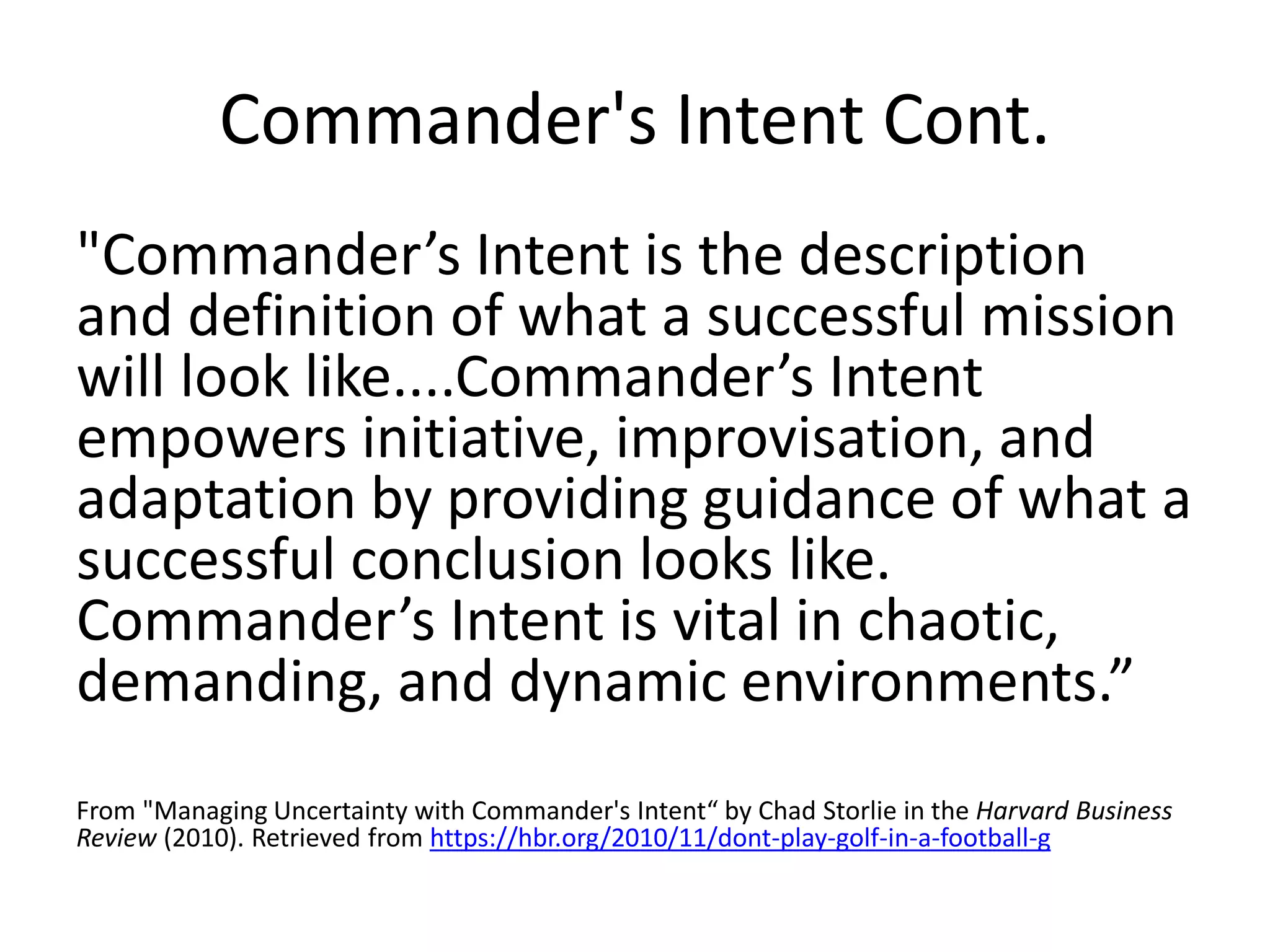 Commander's Intent Cont.

"Commander’s Intent is the description and definition of what a successful mission will look like....Commander’s Intent empowers initiative, improvisation, and adaptation by providing guidance of what a successful conclusion looks like. Commander’s Intent is vital in chaotic, demanding, and dynamic environments.”

From "Managing Uncertainty with Commander's Intent“ by Chad Storlie in the Harvard Business Review (2010). Retrieved from https://hbr.org/2010/11/dont-play-golf-in-a-football-g